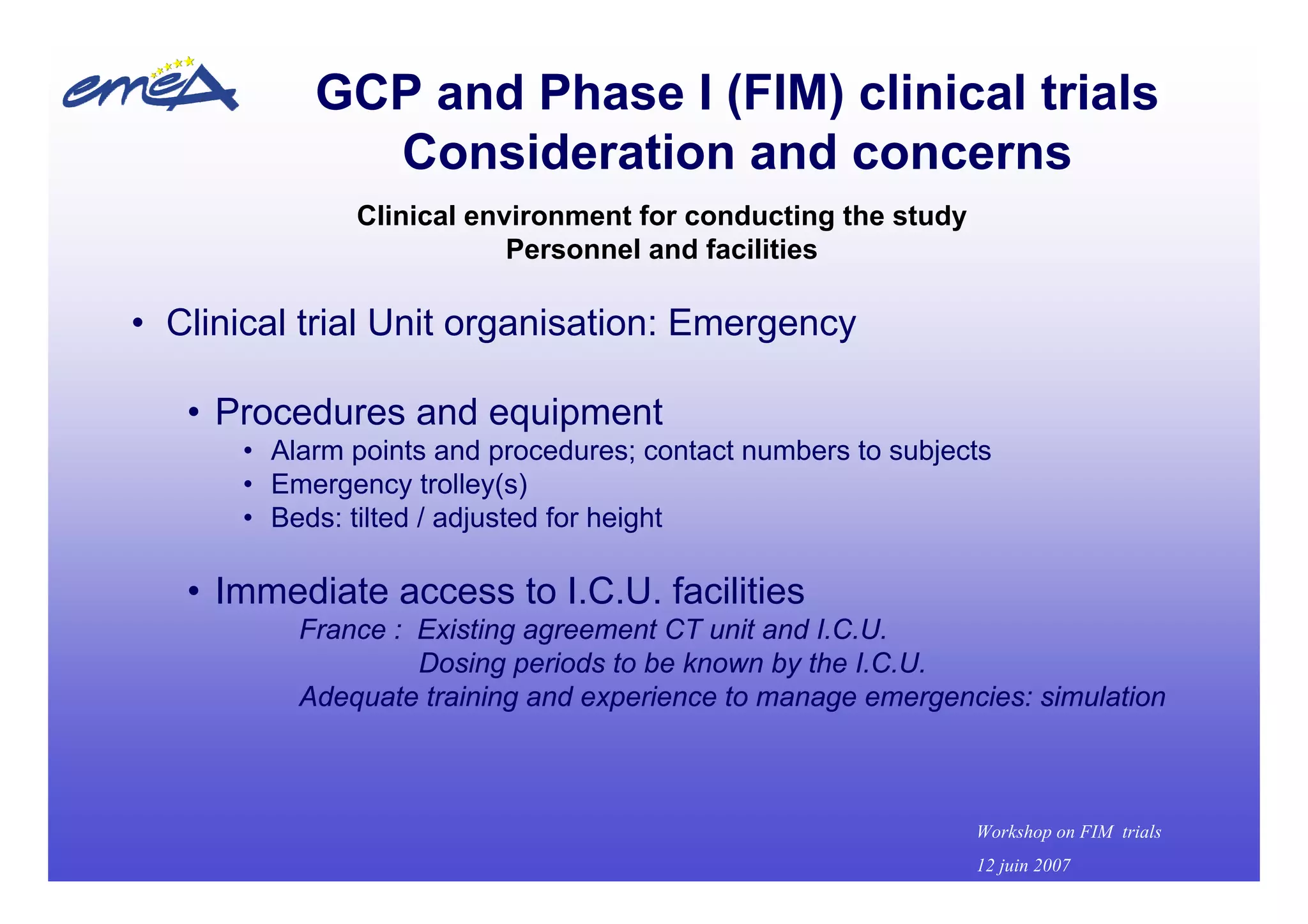 emea

GCP and Phase I (FIM) clinical trials
Consideration and concerns

Clinical environment for conducting the study
Personnel and facilities

• Clinical trial Unit organisation: Emergency

• Procedures and equipment
• Alarm points and procedures; contact numbers to subjects
• Emergency trolley(s)
• Beds: tilted / adjusted for height

• Immediate access to I.C.U. facilities
France : Existing agreement CT unit and I.C.U.
Dosing periods to be known by the I.C.U.
Adequate training and experience to manage emergencies: simulation

Workshop on FIM trials
12 juin 2007